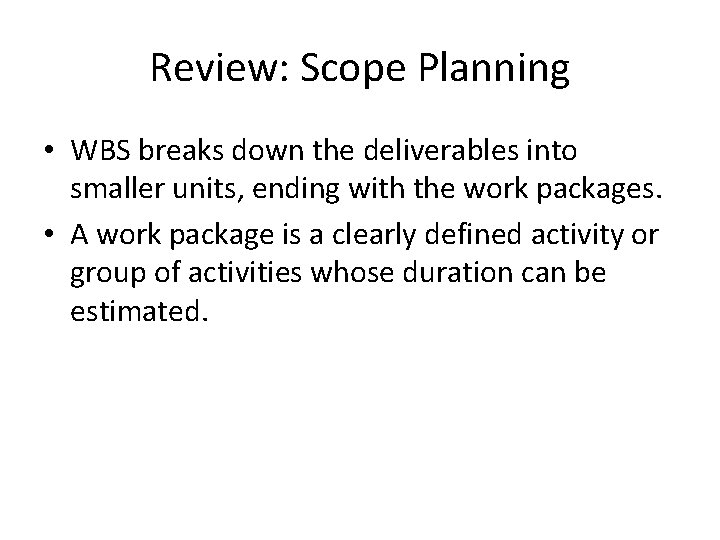 Review: Scope Planning

• WBS breaks down the deliverables into smaller units, ending with the work packages.
• A work package is a clearly defined activity or group of activities whose duration can be estimated.